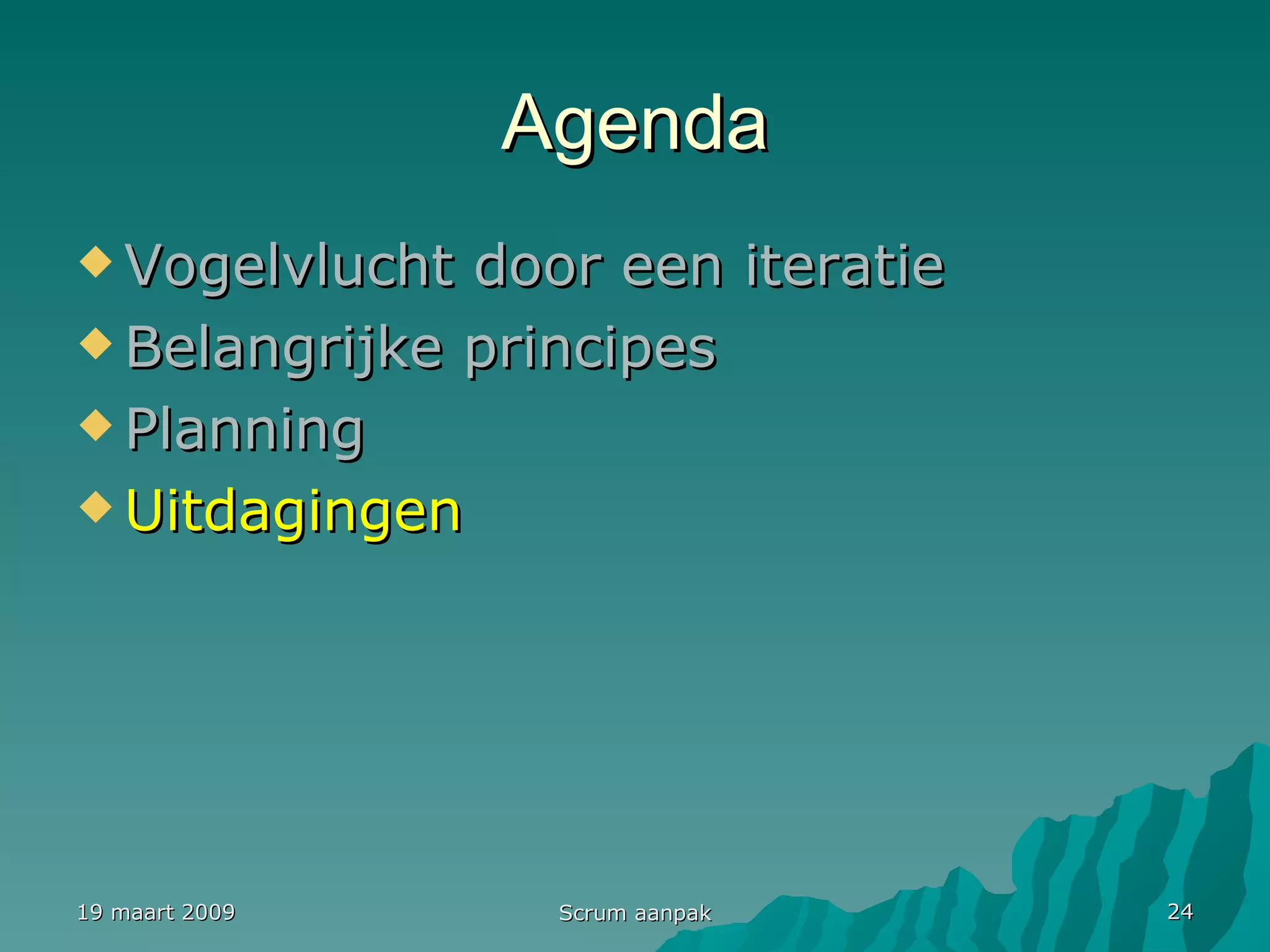 Agenda

◆ Vogelvlucht door een iteratie
◆ Belangrijke principes
◆ Planning
◆ Uitdagingen

19 maart 2009

Scrum aanpak

24